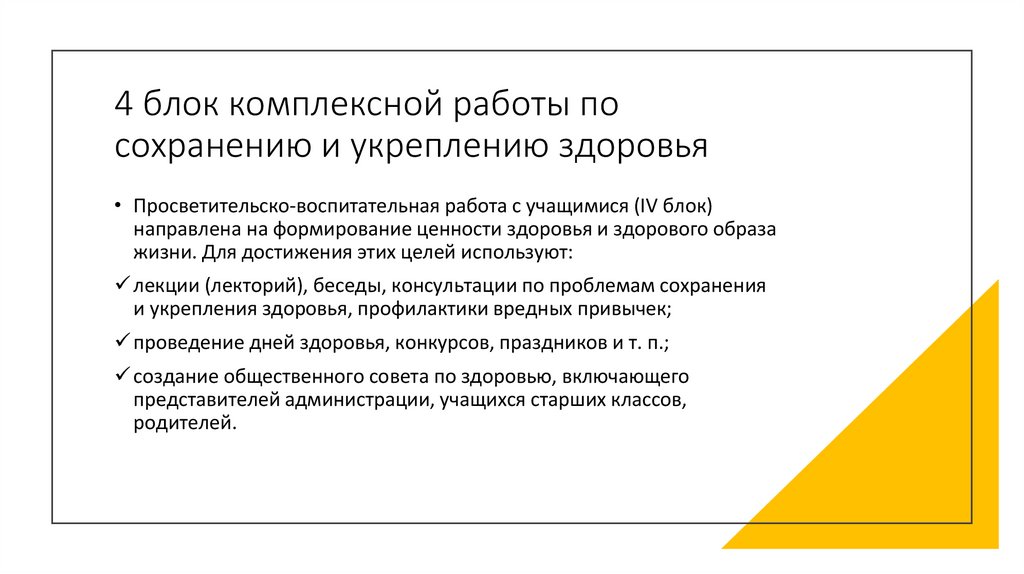 4 блок комплексной работы по сохранению и укреплению здоровья

• Просветительско-воспитательная работа с учащимися (IV блок) направлена на формирование ценности здоровья и здорового образа жизни. Для достижения этих целей используют:

✓ лекции (лекторий), беседы, консультации по проблемам сохранения и укрепления здоровья, профилактики вредных привычек;

✓ проведение дней здоровья, конкурсов, праздников и т. п.;

✓ создание общественного совета по здоровью, включающего представителей администрации, учащихся старших классов, родителей.